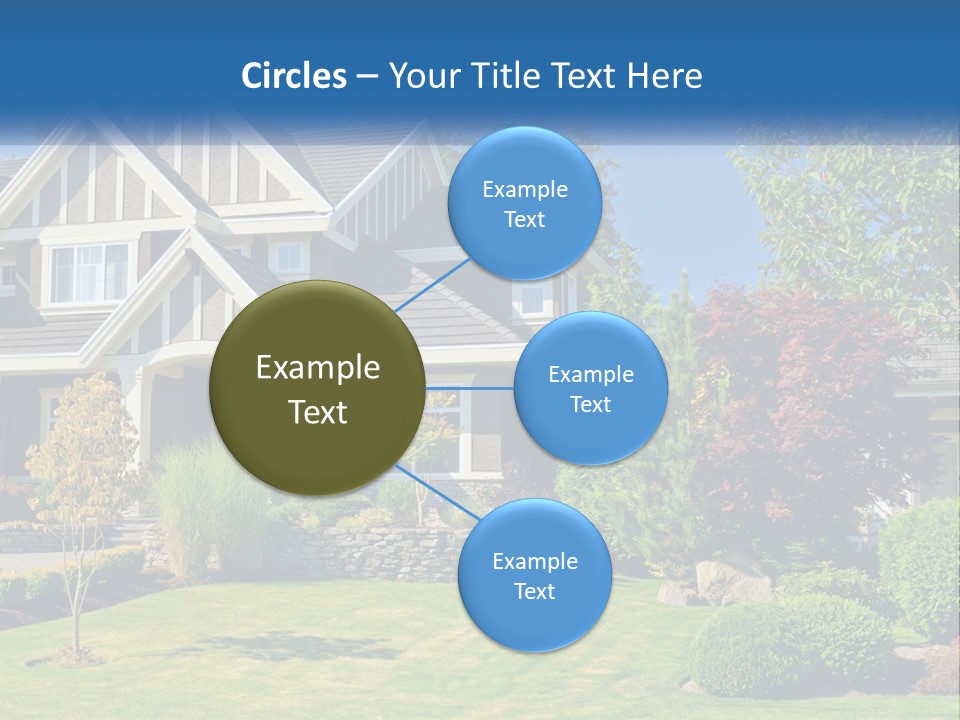 Circles – Your Title Text Here

Example Text

Example Text

Example Text

Example Text